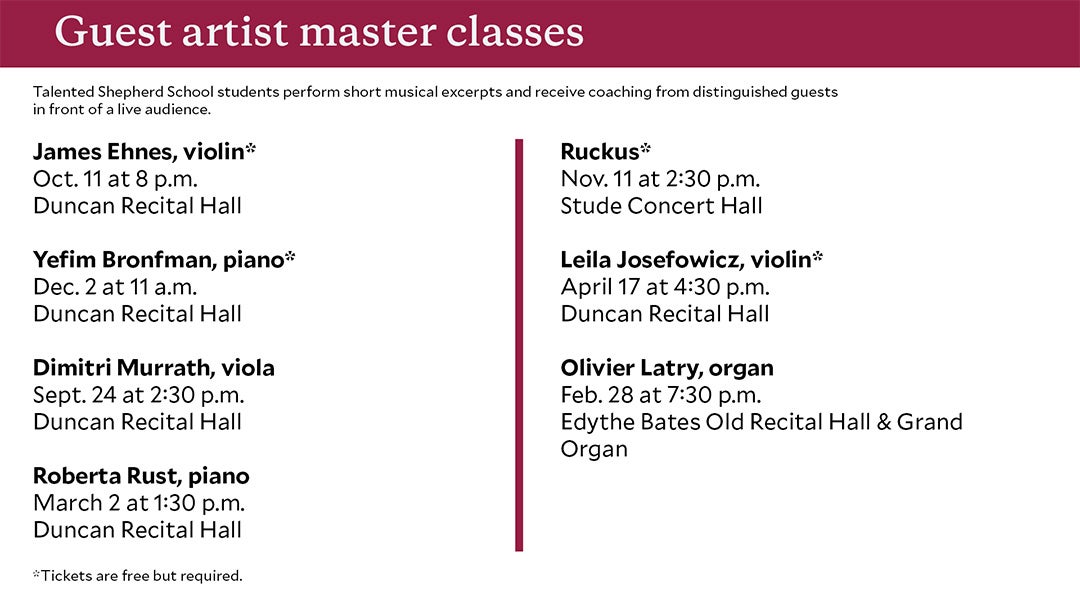 Guest artist master classes

Talented Shepherd School students perform short musical excerpts and receive coaching from distinguished guests in front of a live audience.

James Ehnes, violin*
Oct. 11 at 8 p.m.
Duncan Recital Hall

Yefim Bronfman, piano*
Dec. 2 at 11 a.m.
Duncan Recital Hall

Dimitri Murrath, viola
Sept. 24 at 2:30 p.m.
Duncan Recital Hall

Roberta Rust, piano
March 2 at 1:30 p.m.
Duncan Recital Hall

Ruckus*
Nov. 11 at 2:30 p.m.
Stude Concert Hall

Leila Josefowicz, violin*
April 17 at 4:30 p.m.
Duncan Recital Hall

Olivier Latry, organ
Feb. 28 at 7:30 p.m.
Edythe Bates Old Recital Hall & Grand Organ

*Tickets are free but required.